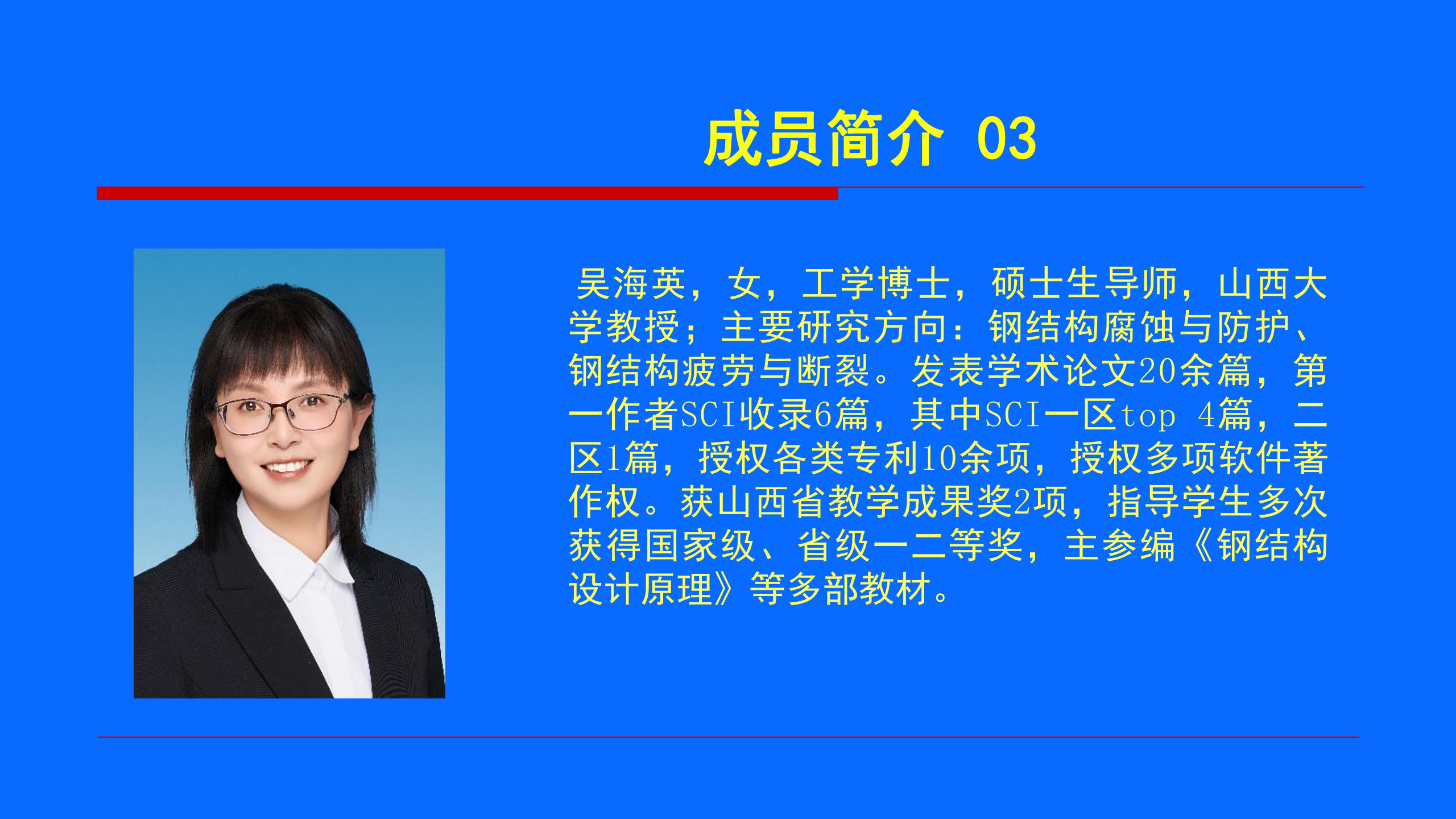 成员简介 03

吴海英，女，工学博士，硕士生导师，山西大学教授；主要研究方向：钢结构腐蚀与防护、钢结构疲劳与断裂。发表学术论文20余篇，第一作者SCI收录6篇，其中SCI一区top 4篇，二区1篇，授权各类专利10余项，授权多项软件著作权。获山西省教学成果奖2项，指导学生多次获得国家级、省级一二等奖，主参编《钢结构设计原理》等多部教材。